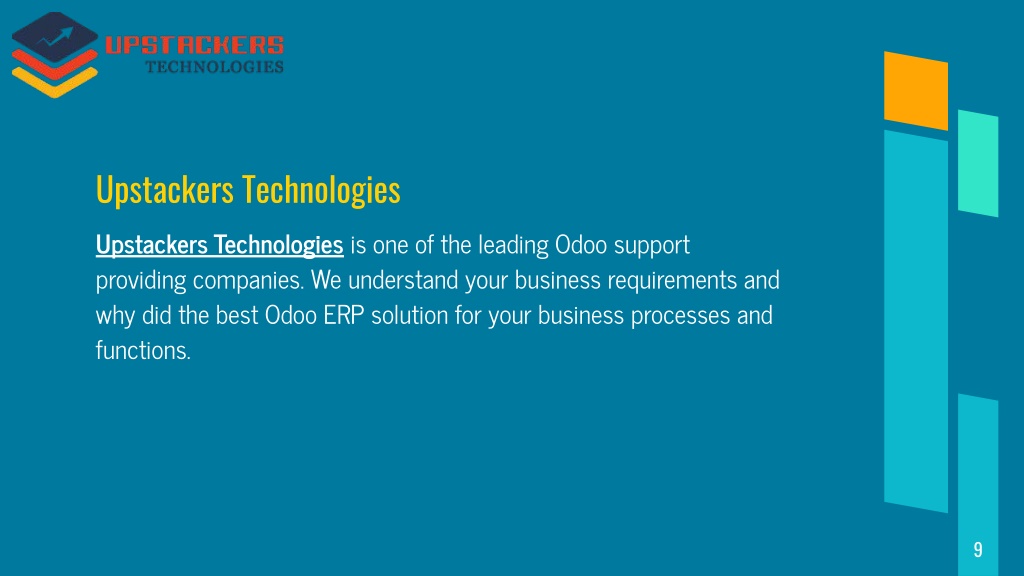 UPSTACKERS
TECHNOLOGIES

Upstackers Technologies

Upstackers Technologies is one of the leading Odoo support providing companies. We understand your business requirements and why did the best Odoo ERP solution for your business processes and functions.

9